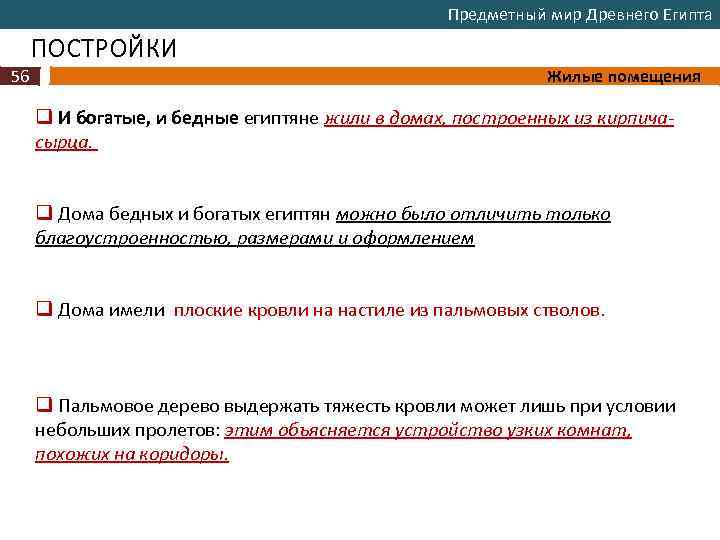 Предметный мир Древнего Египта

ПОСТРОЙКИ

56

Жилые помещения

❑ И богатые, и бедные египтяне жили в домах, построенных из кирпича-сырца.

❑ Дома бедных и богатых египтян можно было отличить только благоустроенностью, размерами и оформлением

❑ Дома имели плоские кровли на настиле из пальмовых стволов.

❑ Пальмовое дерево выдержать тяжесть кровли может лишь при условии небольших пролетов: этим объясняется устройство узких комнат, похожих на коридоры.